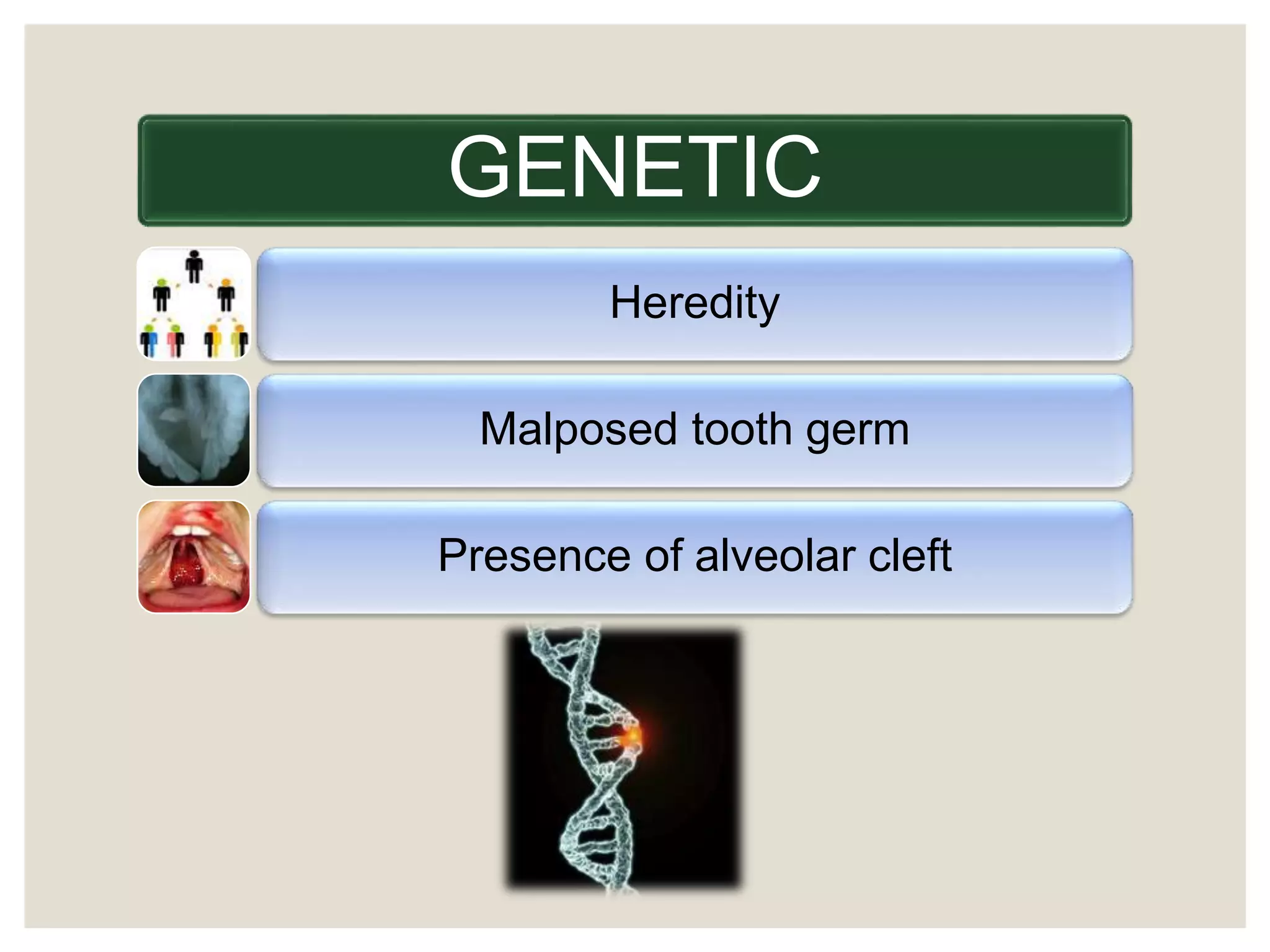 GENETIC

Heredity

Malposed tooth germ

Presence of alveolar cleft